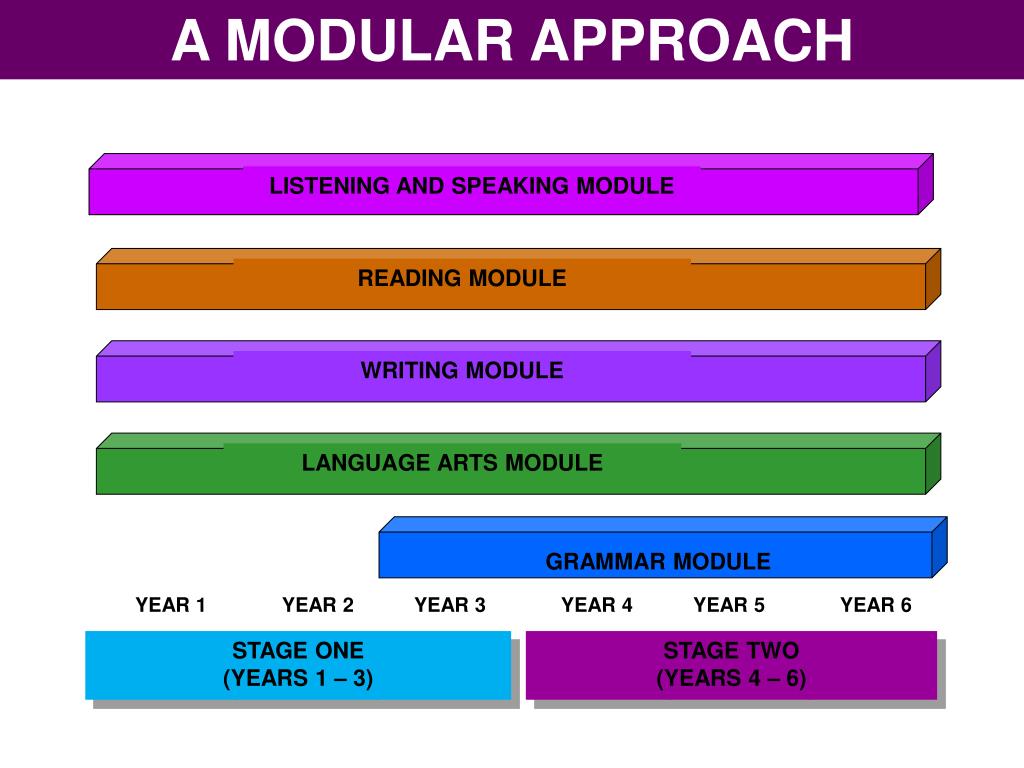 A MODULAR APPROACH

LISTENING AND SPEAKING MODULE

READING MODULE

WRITING MODULE

LANGUAGE ARTS MODULE

GRAMMAR MODULE

YEAR 1 YEAR 2 YEAR 3 YEAR 4 YEAR 5 YEAR 6

STAGE ONE
(YEARS 1 – 3)

STAGE TWO
(YEARS 4 – 6)